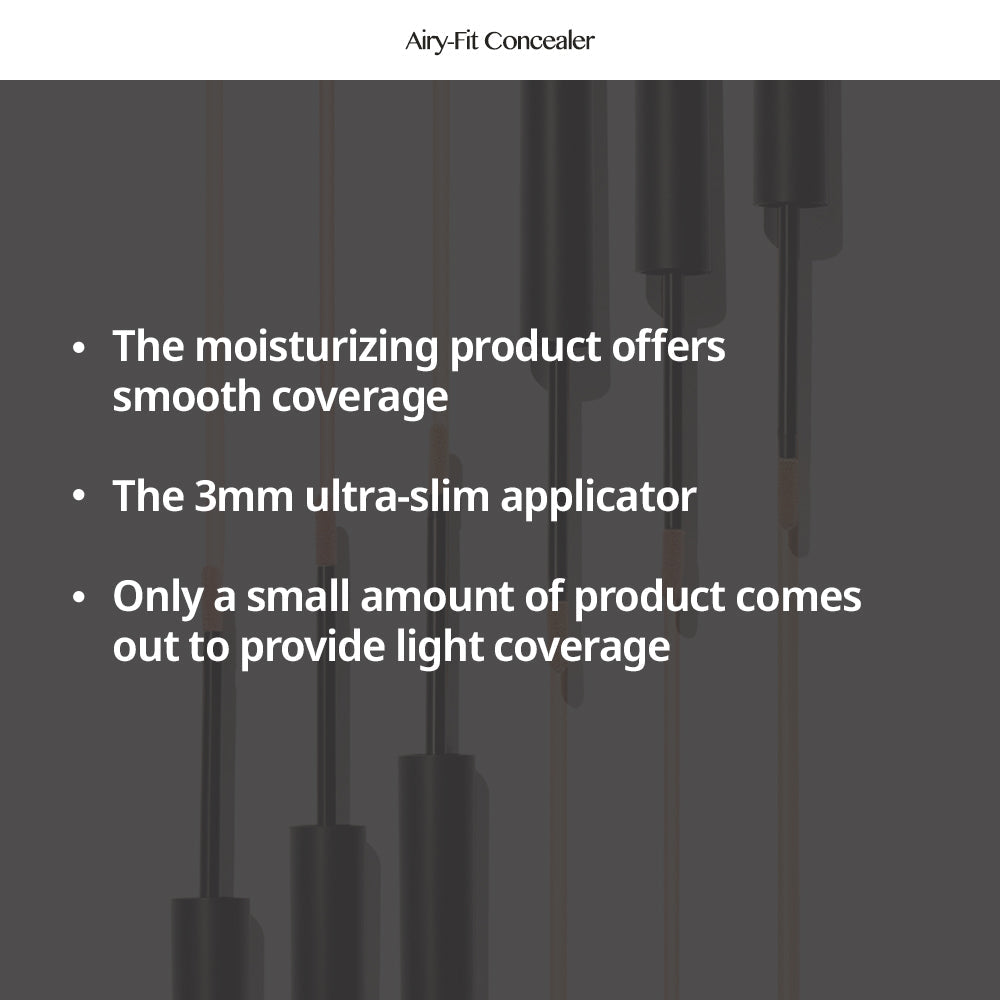 Airy-Fit Concealer

• The moisturizing product offers smooth coverage

• The 3mm ultra-slim applicator

• Only a small amount of product comes out to provide light coverage